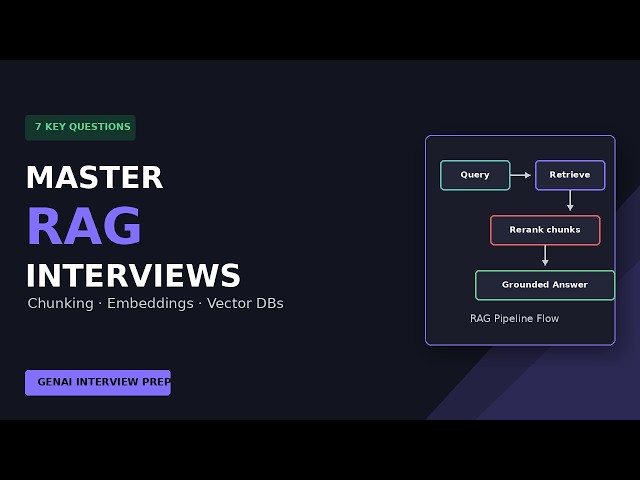 7 KEY QUESTIONS

MASTER
RAG
INTERVIEWS

Chunking · Embeddings · Vector DBs

GENAI INTERVIEW PREP

Query

Retrieve

Rerank chunks

Grounded Answer

RAG Pipeline Flow